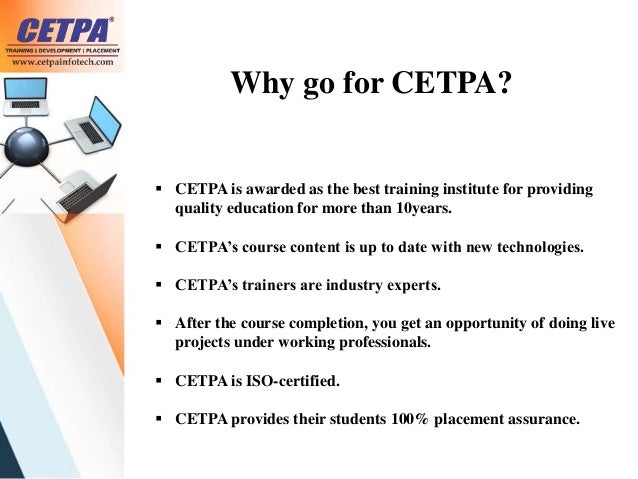 CETPA®
TRAINING | DEVELOPMENT | PLACEMENT
www.cetpainfotech.com

Why go for CETPA?

▪ CETPA is awarded as the best training institute for providing quality education for more than 10years.

▪ CETPA's course content is up to date with new technologies.

▪ CETPA's trainers are industry experts.

▪ After the course completion, you get an opportunity of doing live projects under working professionals.

▪ CETPA is ISO-certified.

▪ CETPA provides their students 100% placement assurance.